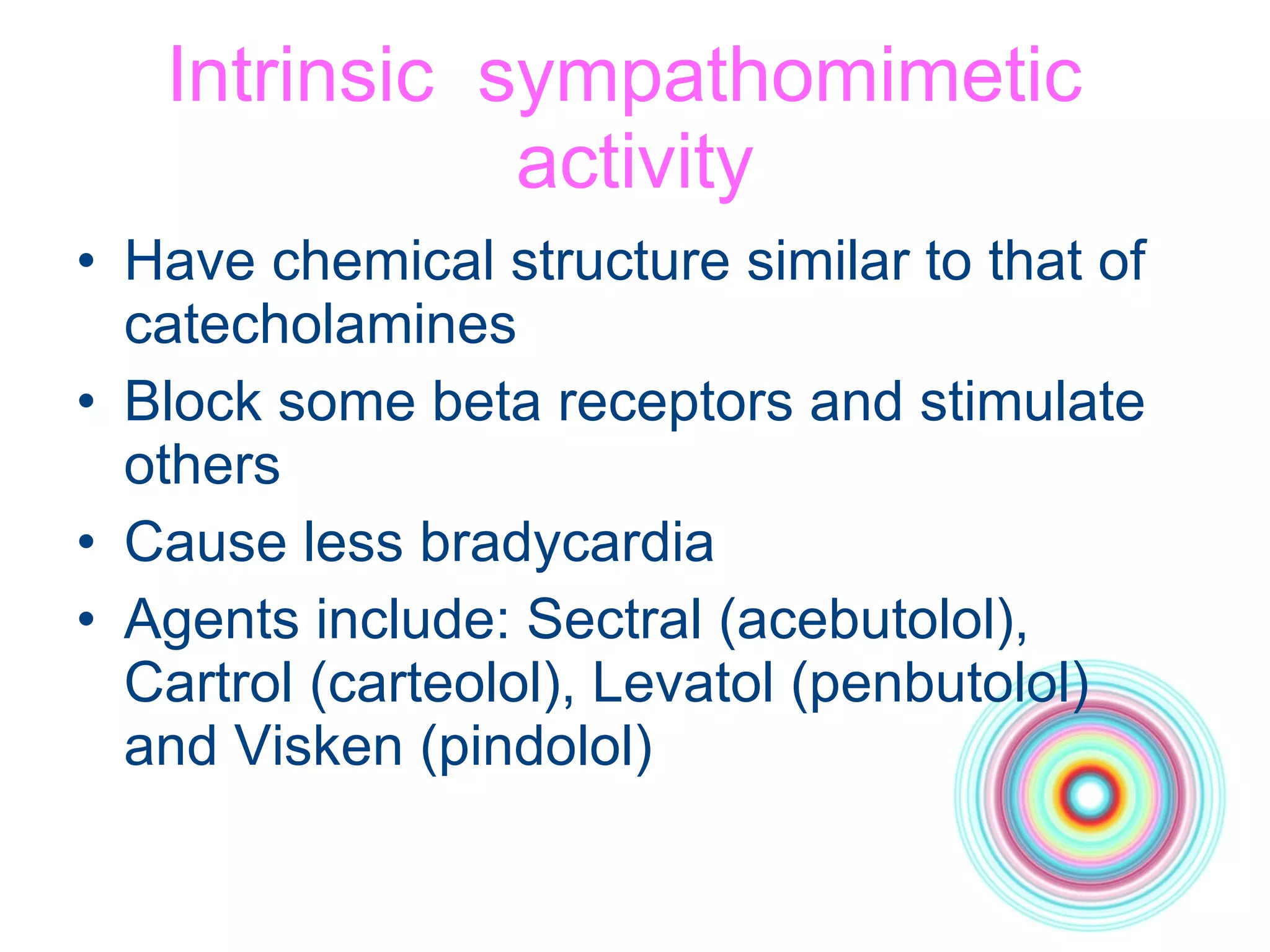 Intrinsic sympathomimetic activity

• Have chemical structure similar to that of catecholamines
• Block some beta receptors and stimulate others
• Cause less bradycardia
• Agents include: Sectral (acebutolol), Cartrol (carteolol), Levatol (penbutolol) and Visken (pindolol)